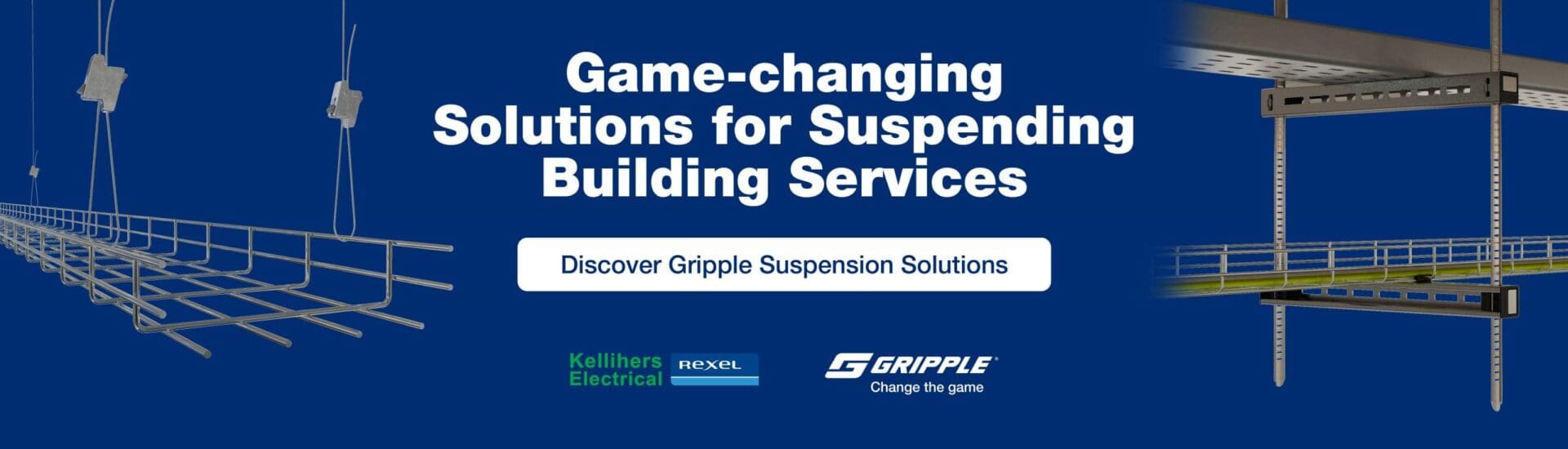 Game-changing Solutions for Suspending Building Services

Discover Gripple Suspension Solutions

Kellihers Electrical

Rexel

GRIPPLE

Change the game